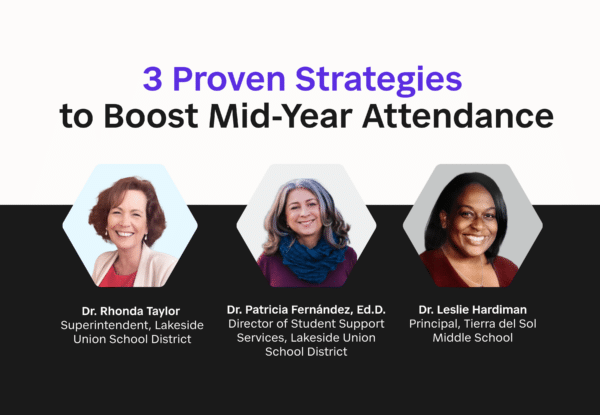 3 Proven Strategies
to Boost Mid-Year Attendance

Dr. Rhonda Taylor
Superintendent, Lakeside Union School District

Dr. Patricia Fernández, Ed.D.
Director of Student Support Services, Lakeside Union School District

Dr. Leslie Hardiman
Principal, Tierra del Sol Middle School